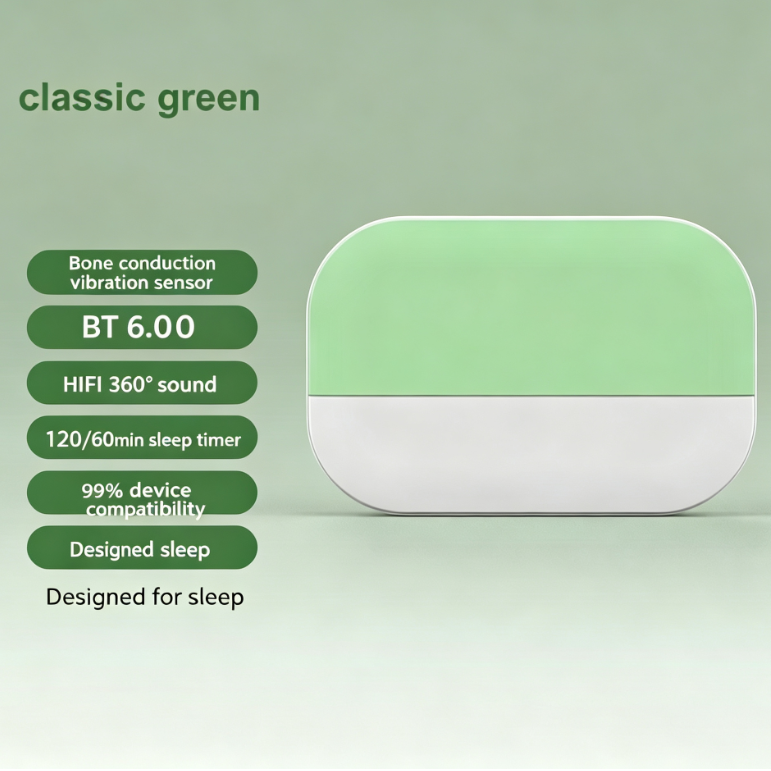 classic green

Bone conduction vibration sensor

BT 6.00

HIFI 360° sound

120/60min sleep timer

99% device compatibility

Designed sleep

Designed for sleep